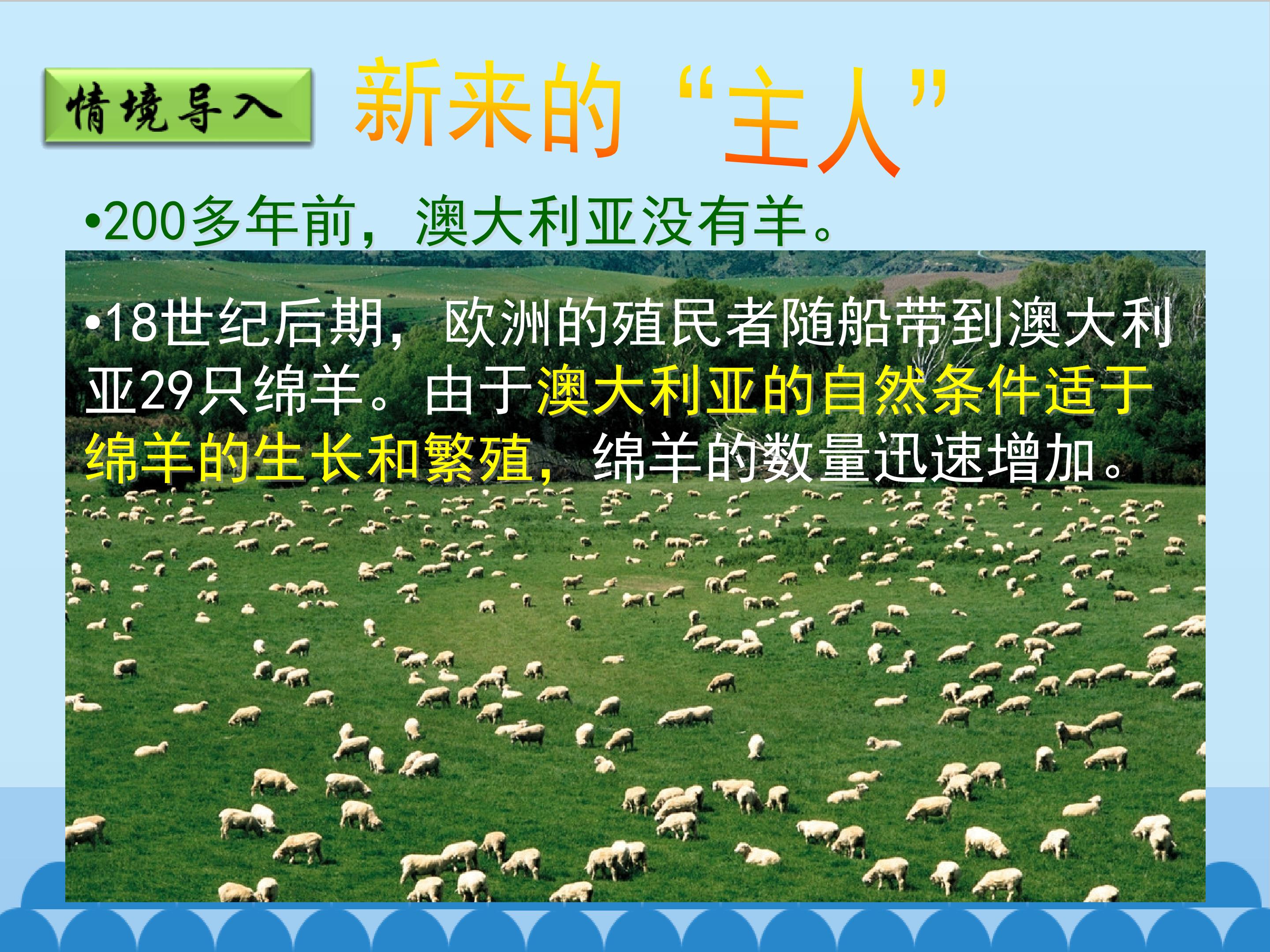 情境导入

新来的“主人”

•200多年前，澳大利亚没有羊。

•18世纪后期，欧洲的殖民者随船带到澳大利亚29只绵羊。由于澳大利亚的自然条件适于绵羊的生长和繁殖，绵羊的数量迅速增加。